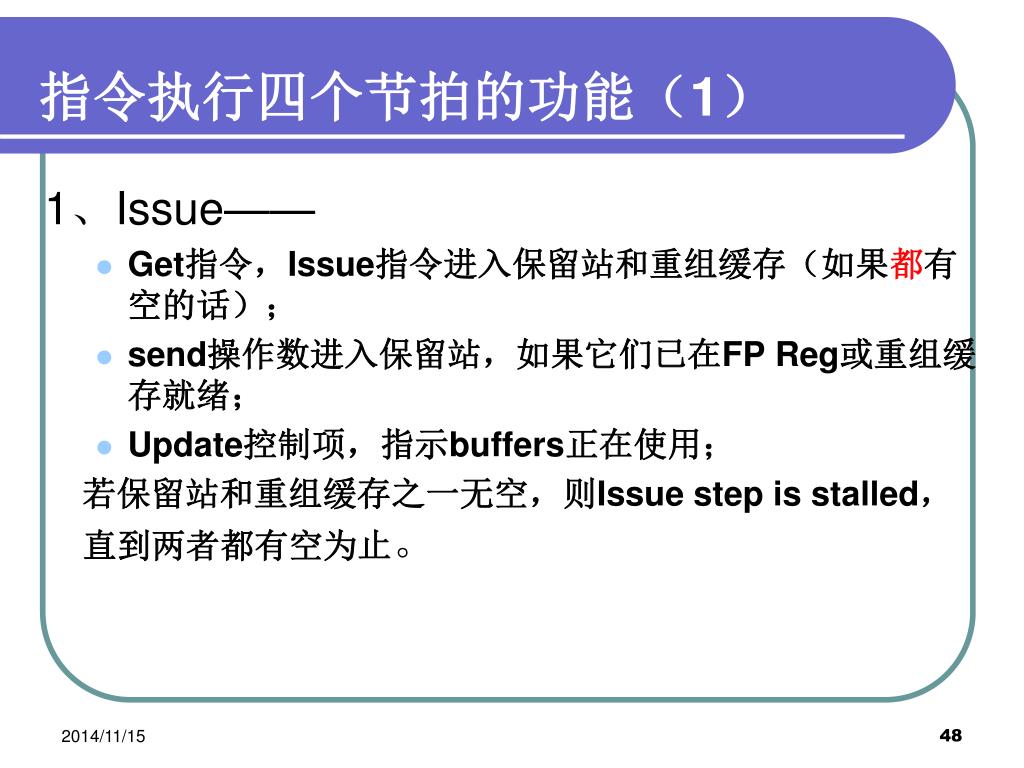 指令执行四个节拍的功能（1）

1、Issue——

- Get指令，Issue指令进入保留站和重组缓存（如果都有空的话）；
- send操作数进入保留站，如果它们已在FP Reg或重组缓存就绪；
- Update控制项，指示buffers正在使用；

若保留站和重组缓存之一无空，则Issue step is stalled，直到两者都有空为止。

2014/11/15

48